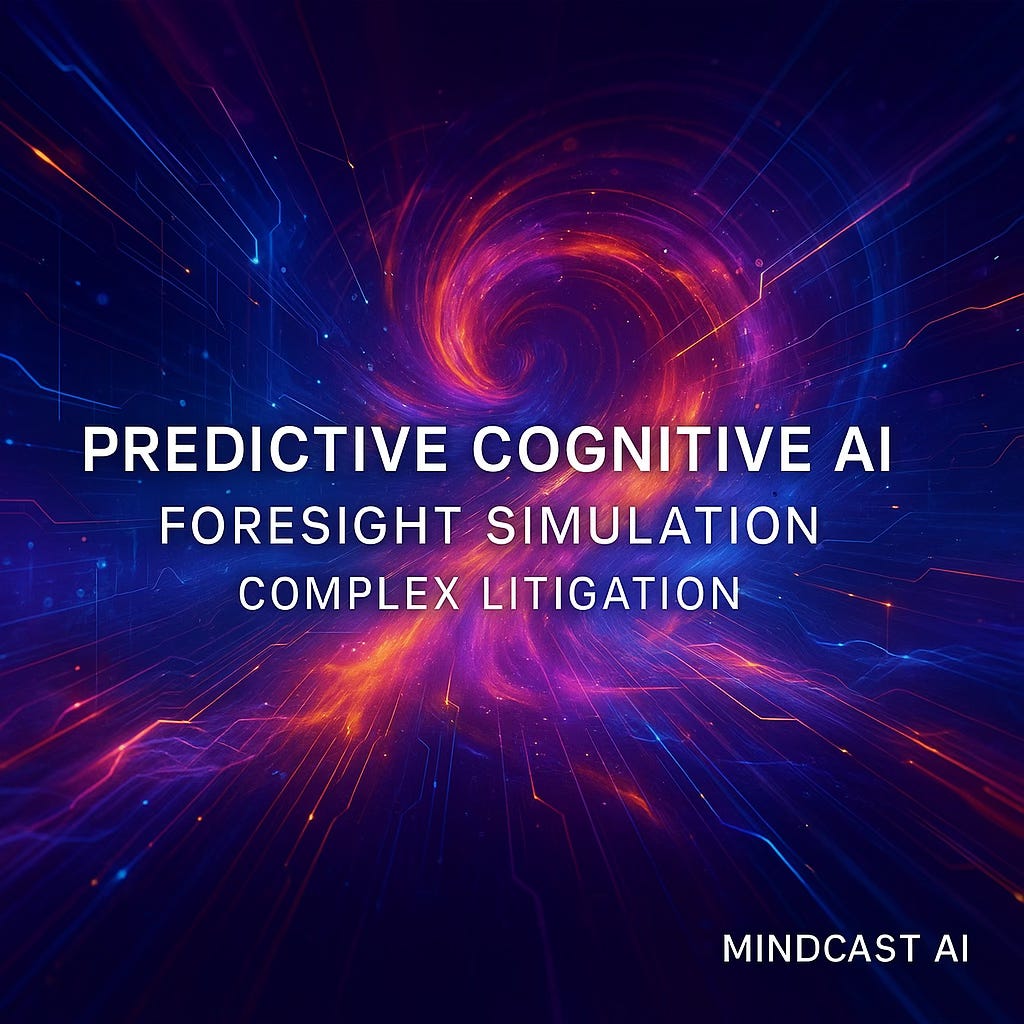 PREDICTIVE COGNITIVE AI
FORESIGHT SIMULATION
COMPLEX LITIGATION

MINDCAST AI